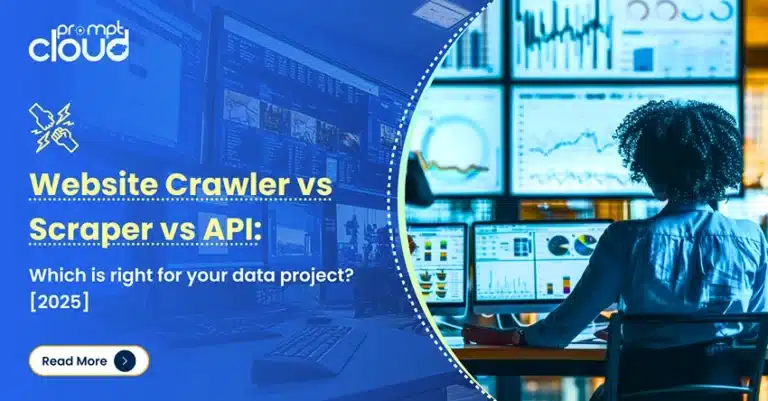 prompt cloud

Website Crawler vs Scraper vs API:

Which is right for your data project? [2025]

Read More